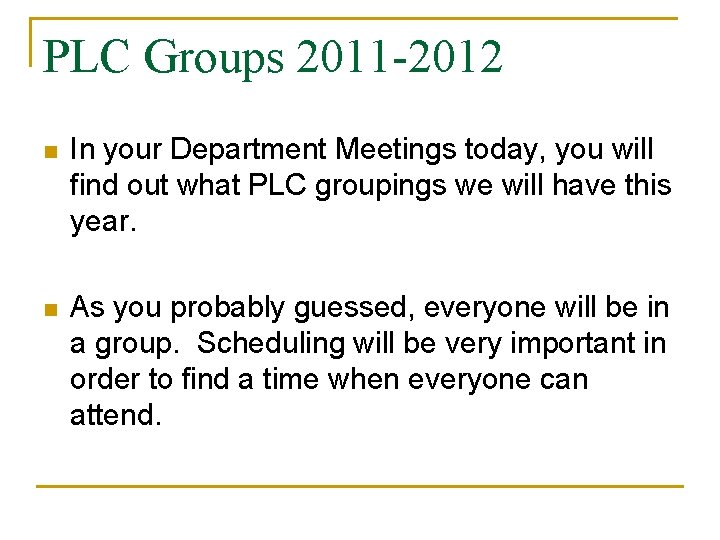 PLC Groups 2011-2012

In your Department Meetings today, you will find out what PLC groupings we will have this year.

As you probably guessed, everyone will be in a group.  Scheduling will be very important in order to find a time when everyone can attend.